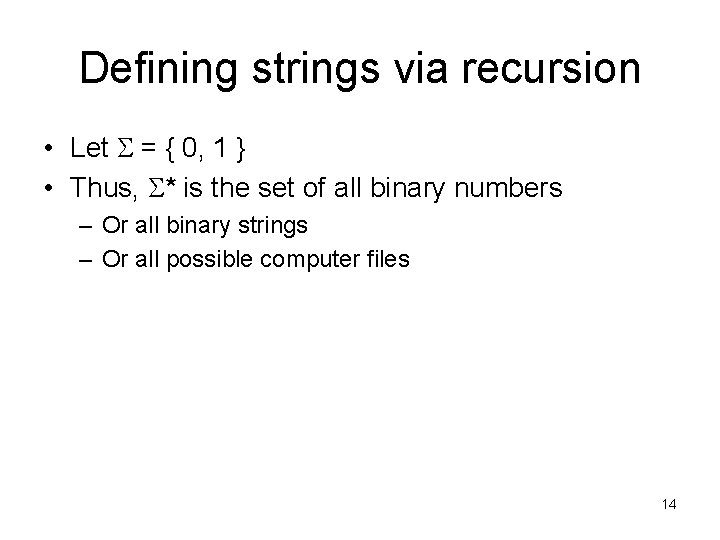 Defining strings via recursion

• Let $\Sigma = \{ 0, 1 \}$
• Thus, $\Sigma^*$ is the set of all binary numbers
– Or all binary strings
– Or all possible computer files

14